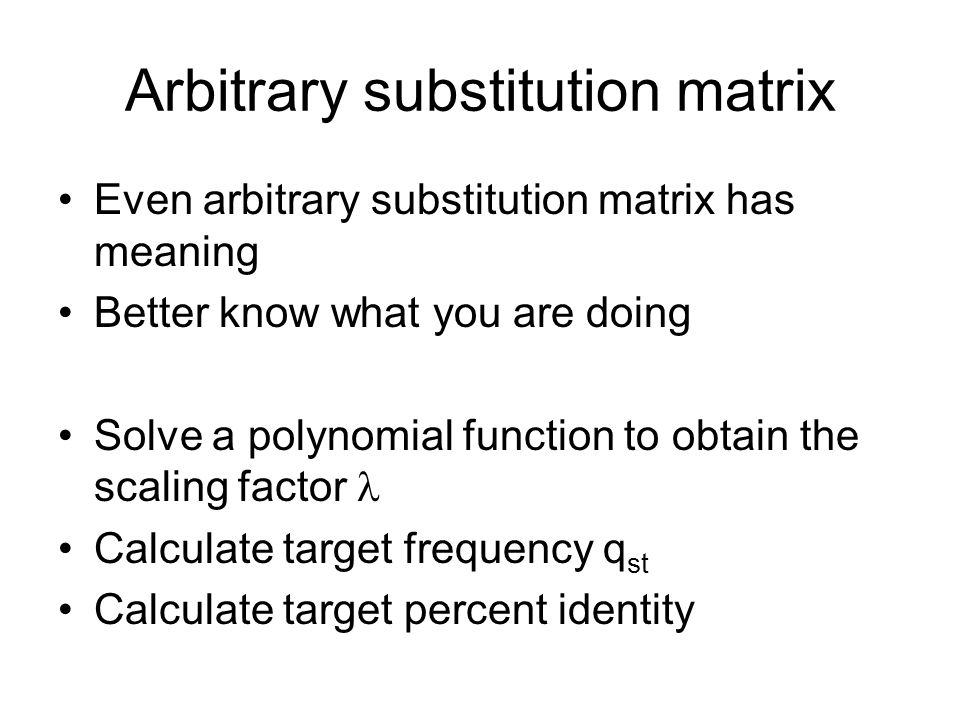 Arbitrary substitution matrix

• Even arbitrary substitution matrix has meaning
• Better know what you are doing

• Solve a polynomial function to obtain the scaling factor $\lambda$
• Calculate target frequency $q_{st}$
• Calculate target percent identity